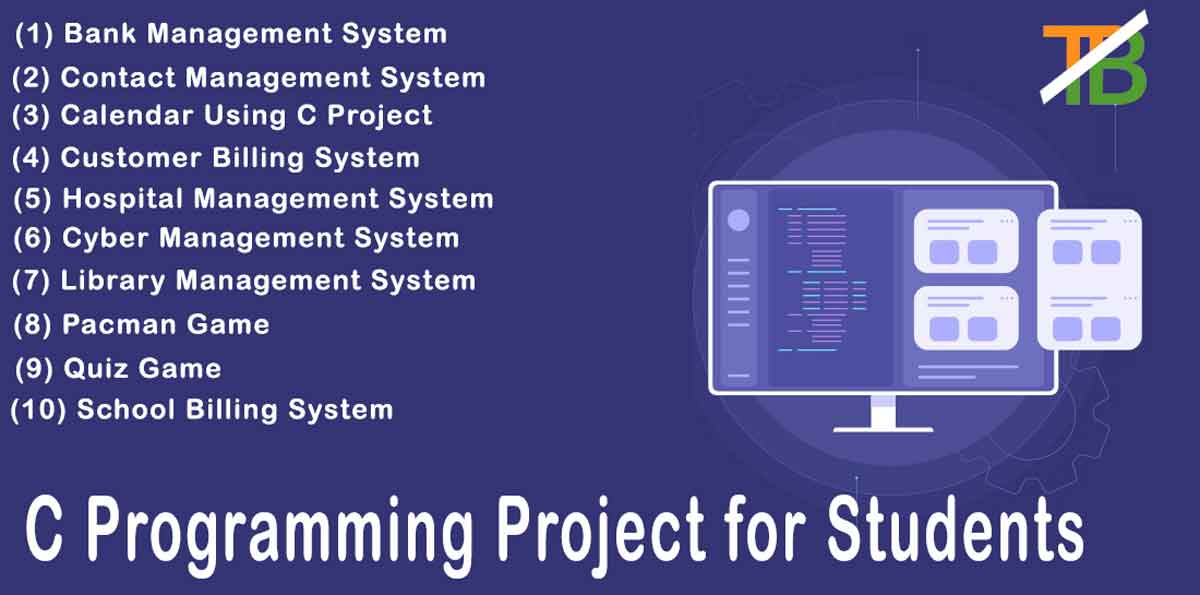 (1) Bank Management System
(2) Contact Management System
(3) Calendar Using C Project
(4) Customer Billing System
(5) Hospital Management System
(6) Cyber Management System
(7) Library Management System
(8) Pacman Game
(9) Quiz Game
(10) School Billing System

TB

C Programming Project for Students